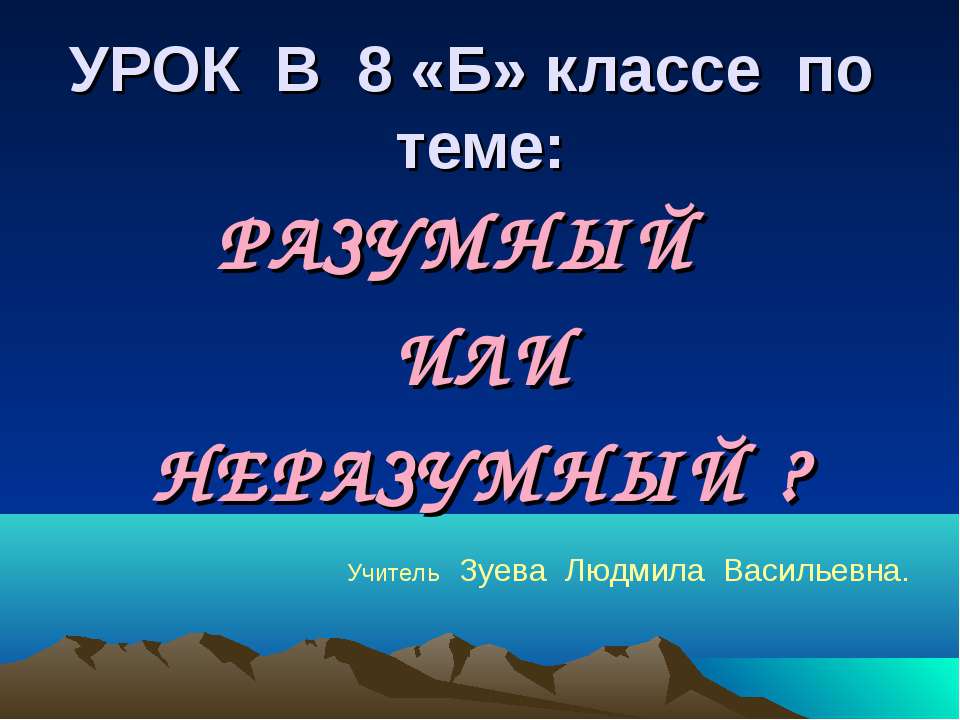 УРОК В 8 «Б» классе по теме:

РАЗУМНЫЙ

ИЛИ

НЕРАЗУМНЫЙ ?

Учитель Зуева Людмила Васильевна.